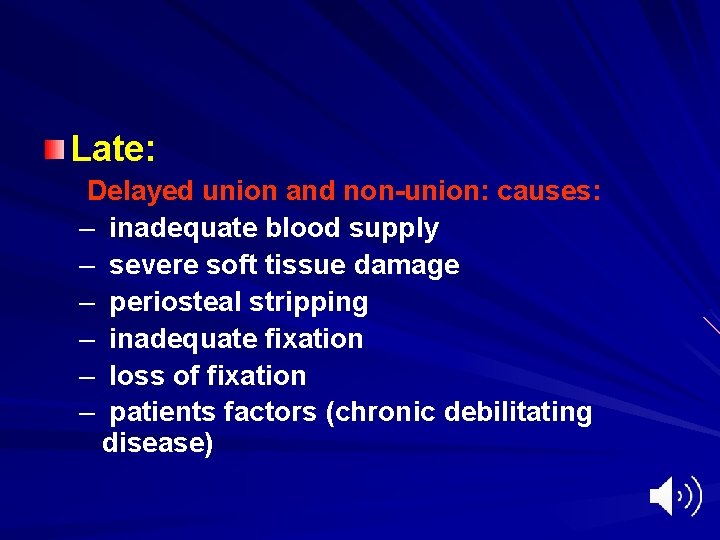 Late:

Delayed union and non-union: causes:

– inadequate blood supply
– severe soft tissue damage
– periosteal stripping
– inadequate fixation
– loss of fixation
– patients factors (chronic debilitating disease)